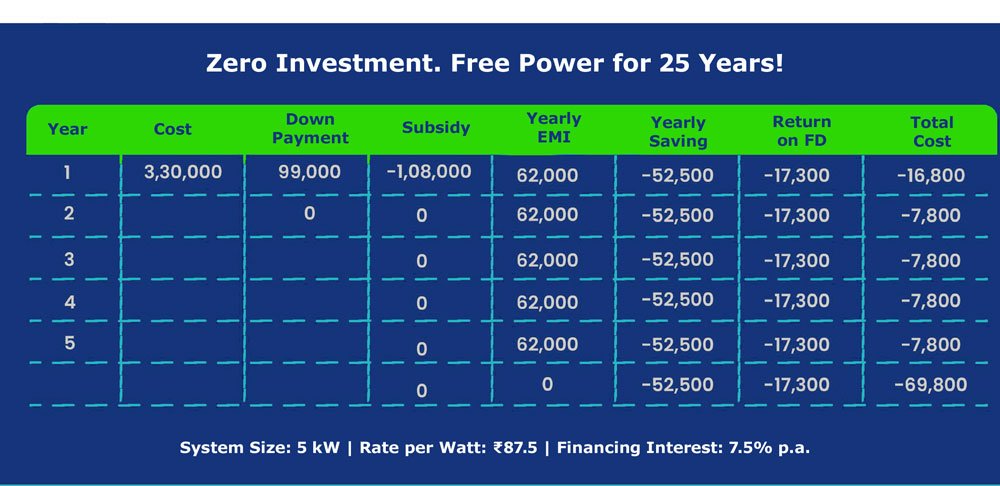 Zero Investment. Free Power for 25 Years!

| Year | Cost | Down Payment | Subsidy | Yearly EMI | Yearly Saving | Return on FD | Total Cost |
|---|---|---|---|---|---|---|---|
| 1 | 3,30,000 | 99,000 | -1,08,000 | 62,000 | -52,500 | -17,300 | -16,800 |
| 2 | | 0 | 0 | 62,000 | -52,500 | -17,300 | -7,800 |
| 3 | | | 0 | 62,000 | -52,500 | -17,300 | -7,800 |
| 4 | | | 0 | 62,000 | -52,500 | -17,300 | -7,800 |
| 5 | | | 0 | 62,000 | -52,500 | -17,300 | -7,800 |
| | | | 0 | 0 | -52,500 | -17,300 | -69,800 |

System Size: 5 kW | Rate per Watt: ₹87.5 | Financing Interest: 7.5% p.a.